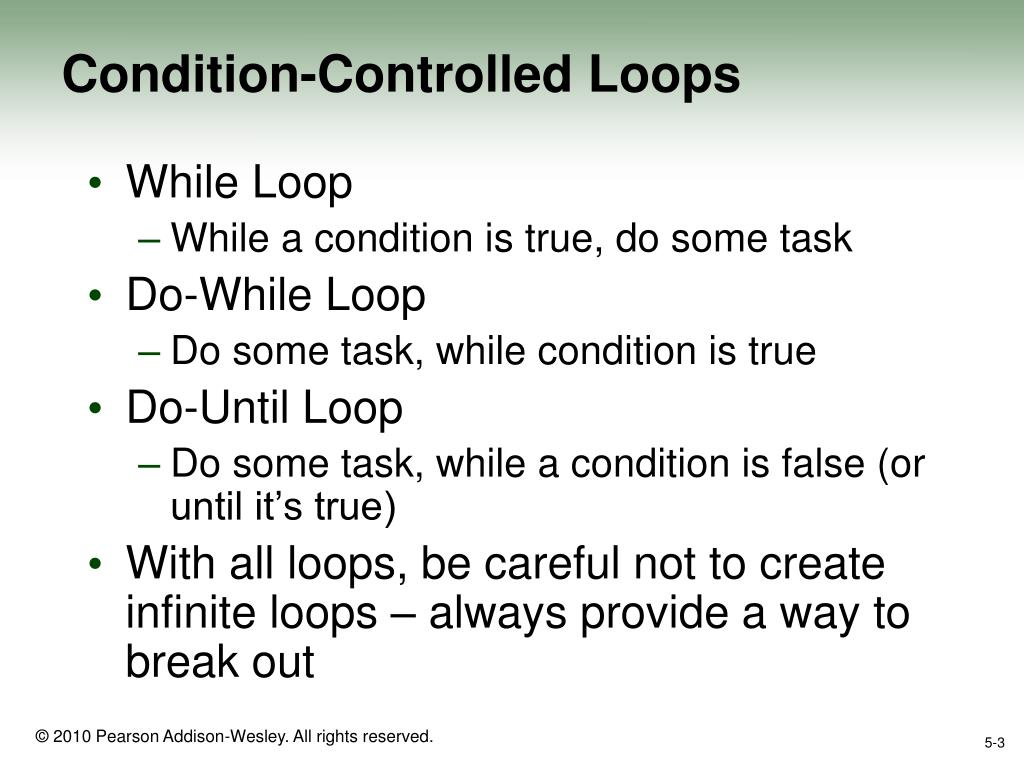 Condition-Controlled Loops

• While Loop
– While a condition is true, do some task
• Do-While Loop
– Do some task, while condition is true
• Do-Until Loop
– Do some task, while a condition is false (or until it’s true)
• With all loops, be careful not to create infinite loops – always provide a way to break out

© 2010 Pearson Addison-Wesley. All rights reserved.

5-3